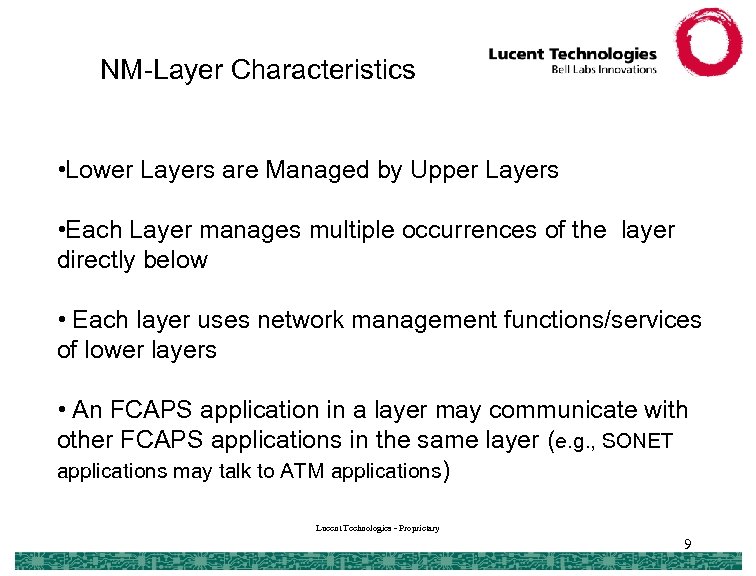 NM-Layer Characteristics

Lucent Technologies
Bell Labs Innovations

•Lower Layers are Managed by Upper Layers

•Each Layer manages multiple occurrences of the layer directly below

• Each layer uses network management functions/services of lower layers

• An FCAPS application in a layer may communicate with other FCAPS applications in the same layer (e.g., SONET applications may talk to ATM applications)

Lucent Technologies - Proprietary

9